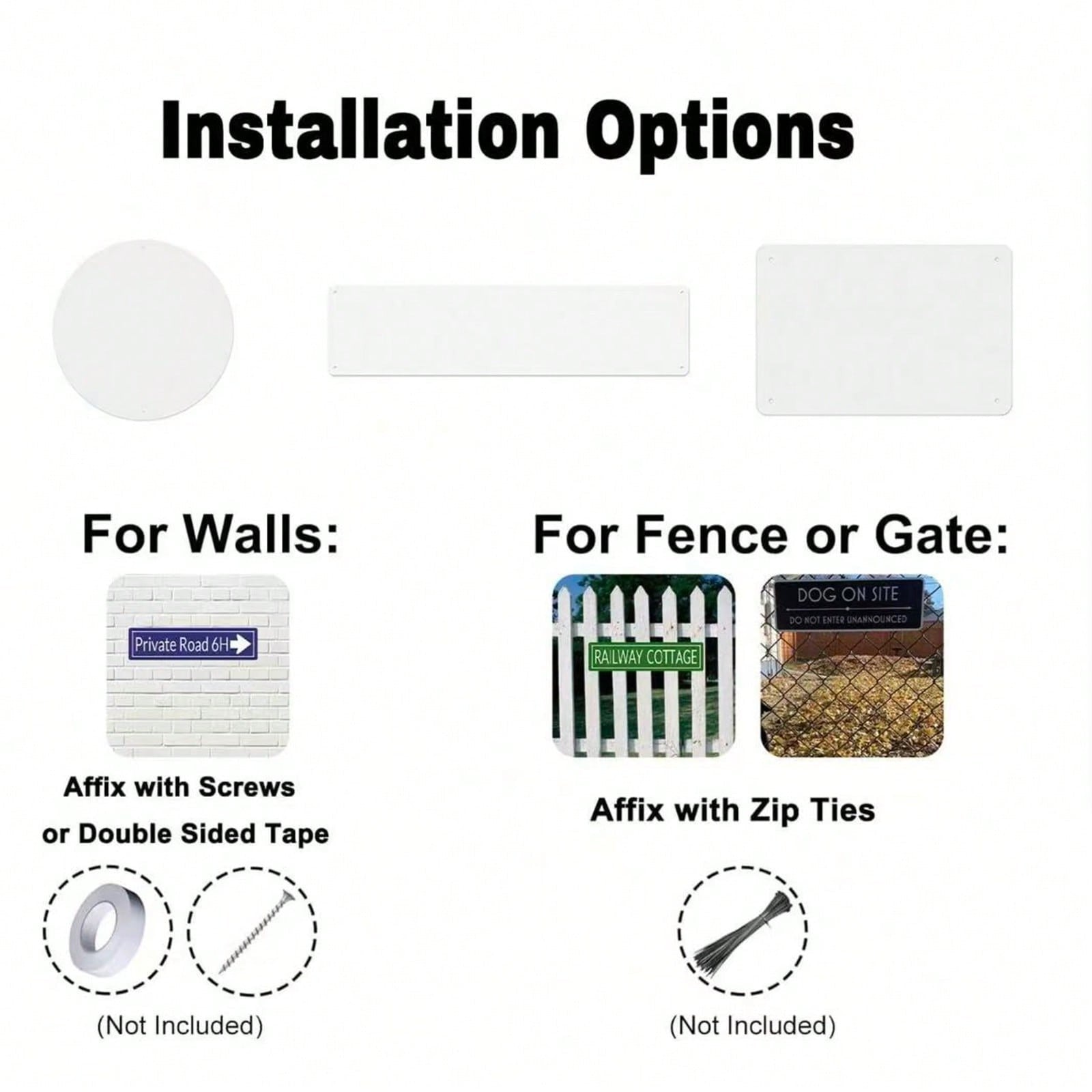 Installation Options

For Walls:

Private Road 6H

Affix with Screws or Double Sided Tape

(Not Included)

For Fence or Gate:

RAILWAY COTTAGE

DOG ON SITE
DO NOT ENTER UNANNOUNCED

Affix with Zip Ties

(Not Included)